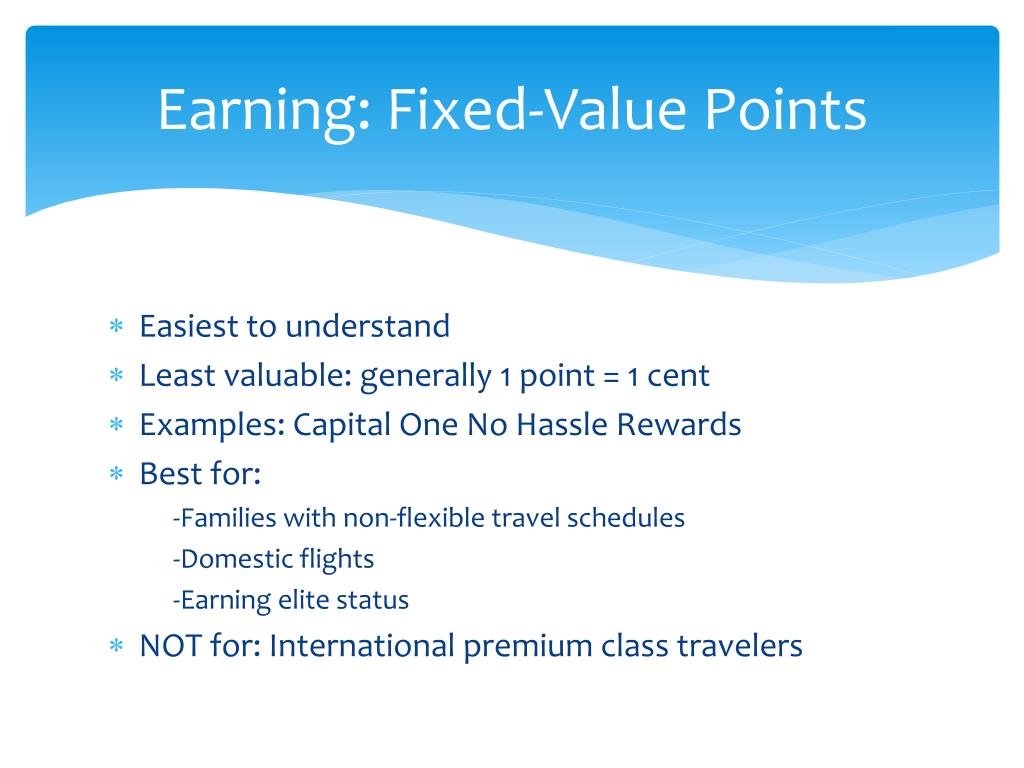 Earning: Fixed-Value Points

* Easiest to understand
* Least valuable: generally 1 point = 1 cent
* Examples: Capital One No Hassle Rewards
* Best for:
-Families with non-flexible travel schedules
-Domestic flights
-Earning elite status
* NOT for: International premium class travelers